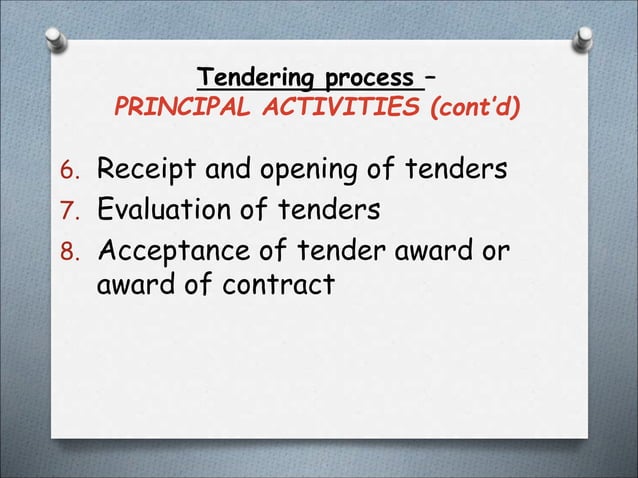 Tendering process –
PRINCIPAL ACTIVITIES (cont'd)

6. Receipt and opening of tenders
7. Evaluation of tenders
8. Acceptance of tender award or award of contract